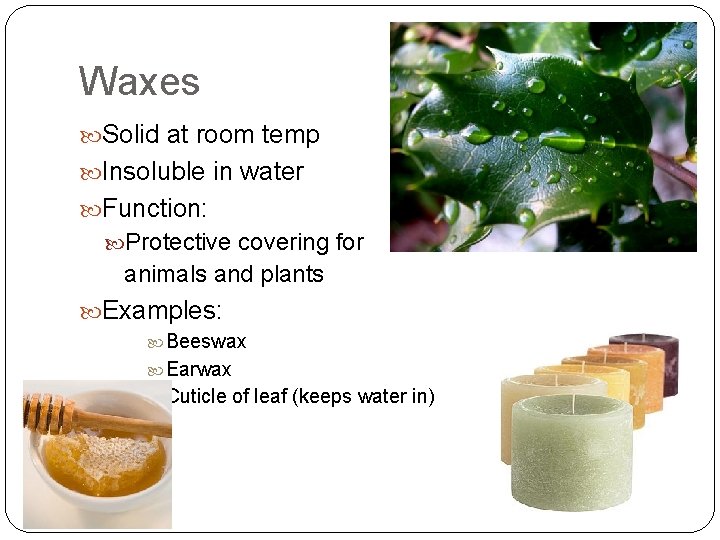 Waxes

Solid at room temp

Insoluble in water

Function:

Protective covering for animals and plants

Examples:

Beeswax

Earwax

Cuticle of leaf (keeps water in)